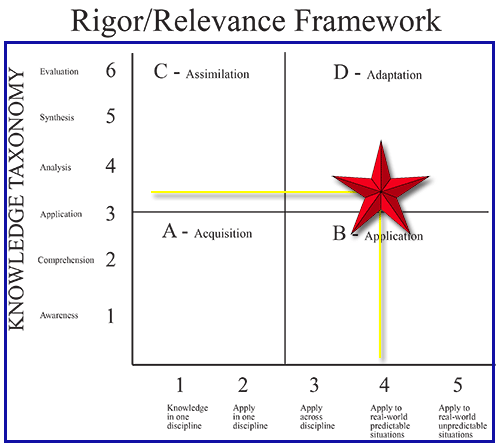 Rigor/Relevance Framework

KNOWLEDGE TAXONOMY

Evaluation 6
Synthesis 5
Analysis 4
Application 3
Comprehension 2
Awareness 1

C - Assimilation

D - Adaptation

A - Acquisition

B - Application

1
Knowledge in one discipline

2
Apply in one discipline

3
Apply across discipline

4
Apply to real-world predictable situations

5
Apply to real-world unpredictable situations